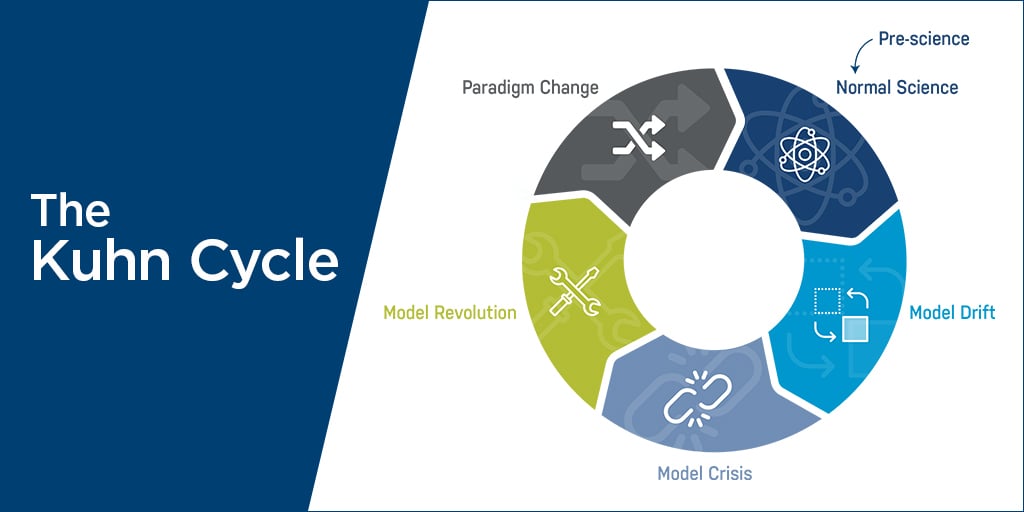 The Kuhn Cycle

Pre-science

Normal Science

Model Drift

Model Crisis

Model Revolution

Paradigm Change